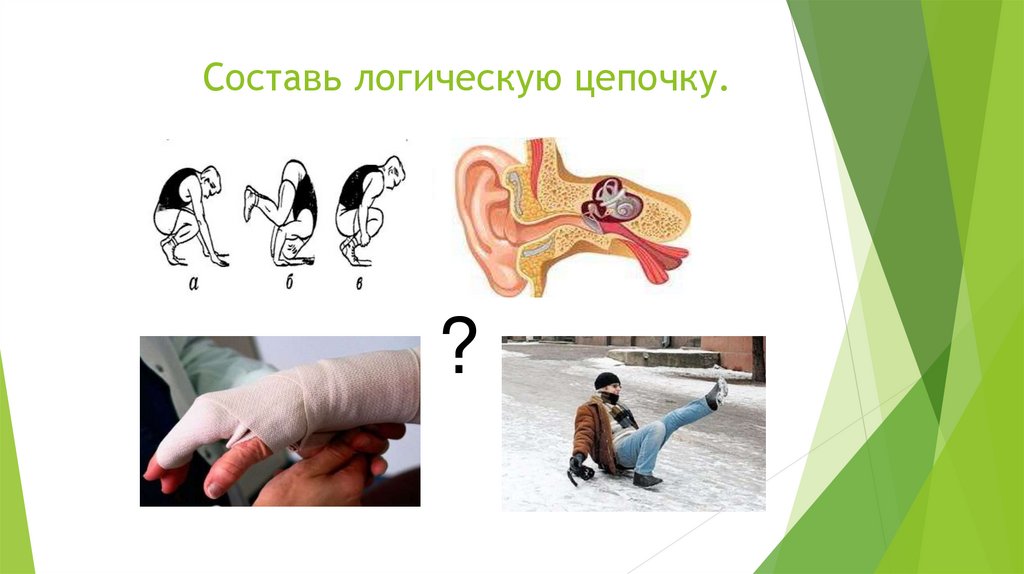 Составь логическую цепочку.

а б в

?